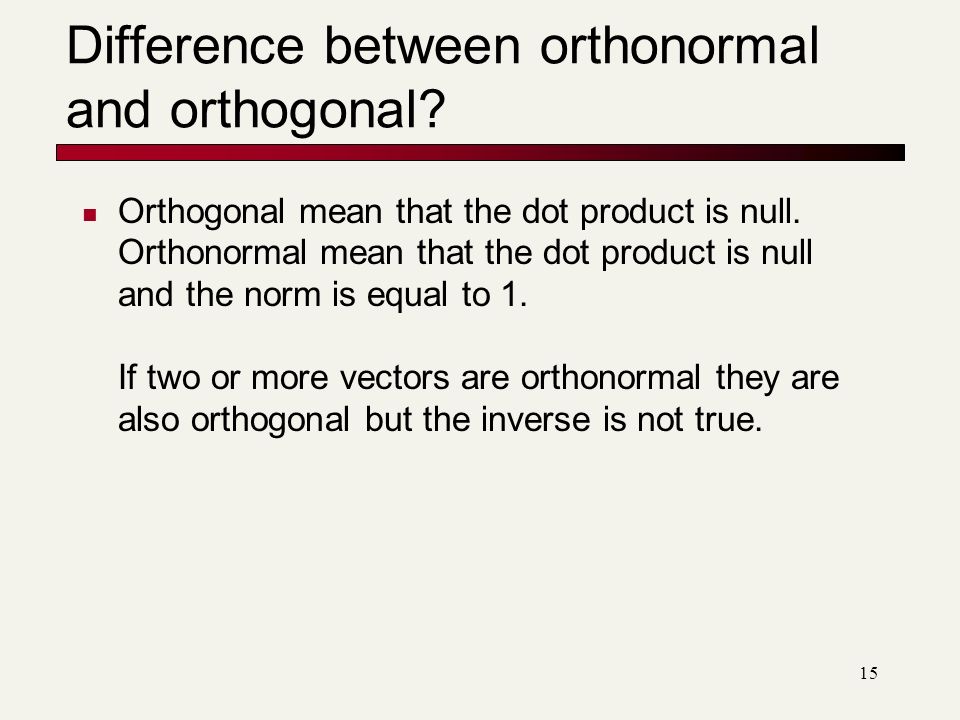 Difference between orthonormal and orthogonal?

Orthogonal mean that the dot product is null. Orthonormal mean that the dot product is null and the norm is equal to 1.

If two or more vectors are orthonormal they are also orthogonal but the inverse is not true.

15